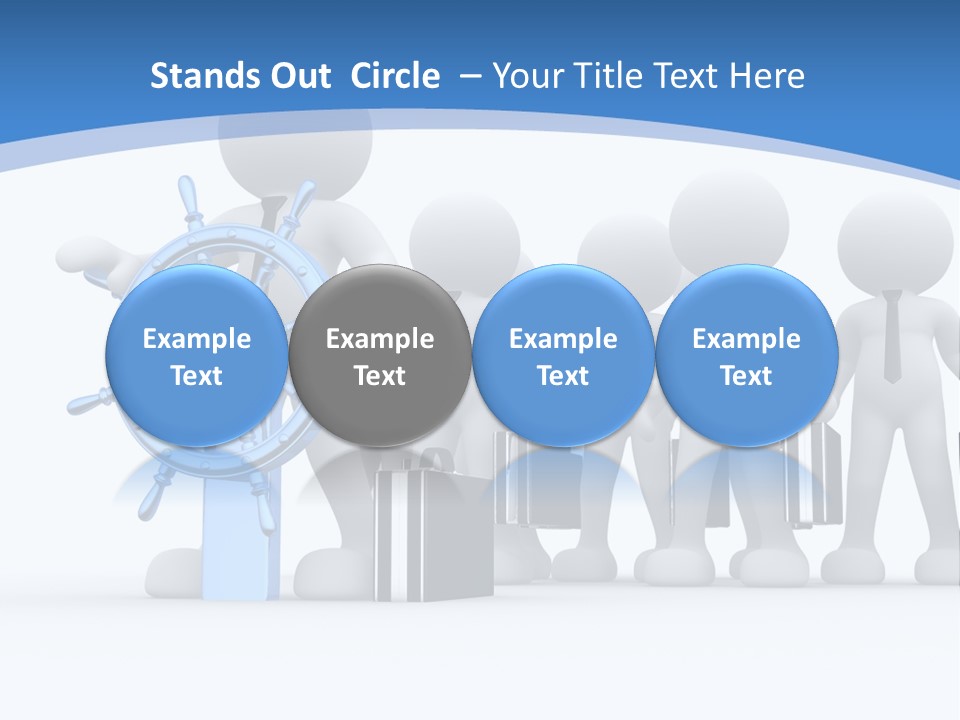 Stands Out Circle – Your Title Text Here

Example Text

Example Text

Example Text

Example Text